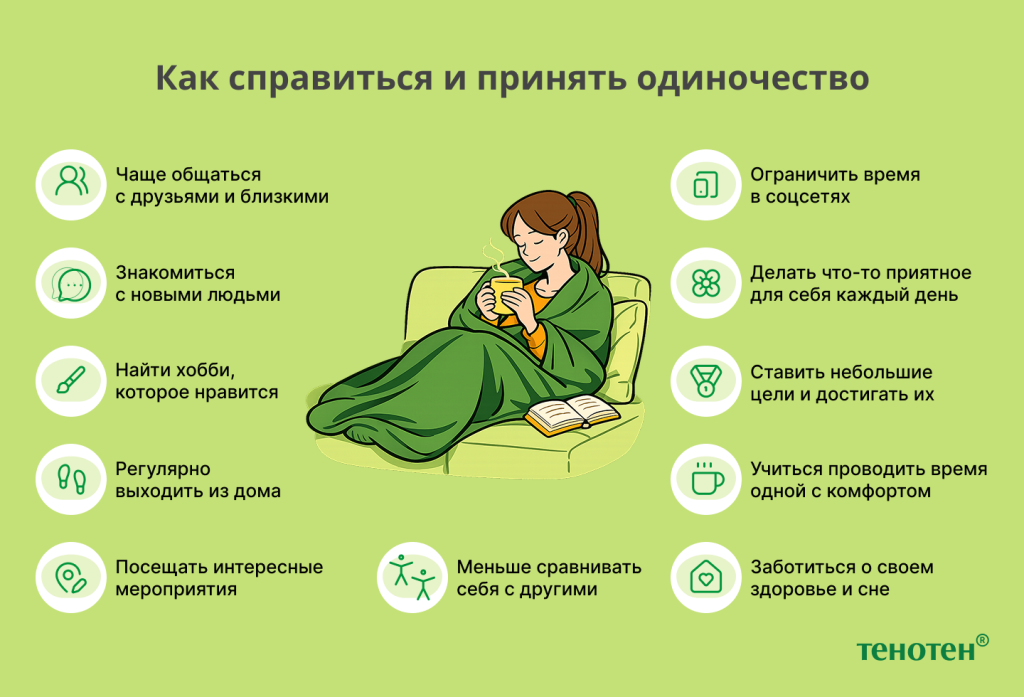 Как справиться и принять одиночество

Чаще общаться с друзьями и близкими

Знакомиться с новыми людьми

Найти хобби, которое нравится

Регулярно выходить из дома

Посещать интересные мероприятия

Меньше сравнивать себя с другими

Ограничить время в соцсетях

Делать что-то приятное для себя каждый день

Ставить небольшие цели и достигать их

Учиться проводить время одной с комфортом

Заботиться о своем здоровье и сне

тенотен®